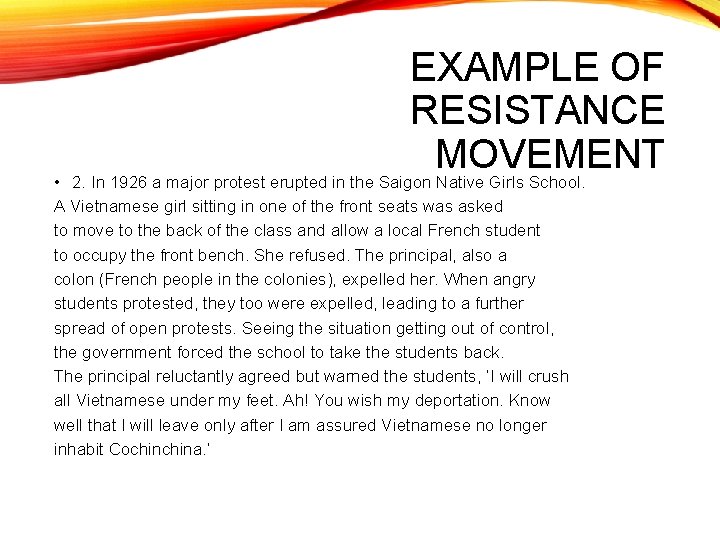 EXAMPLE OF RESISTANCE MOVEMENT

• 2. In 1926 a major protest erupted in the Saigon Native Girls School. A Vietnamese girl sitting in one of the front seats was asked to move to the back of the class and allow a local French student to occupy the front bench. She refused. The principal, also a colon (French people in the colonies), expelled her. When angry students protested, they too were expelled, leading to a further spread of open protests. Seeing the situation getting out of control, the government forced the school to take the students back. The principal reluctantly agreed but warned the students, 'I will crush all Vietnamese under my feet. Ah! You wish my deportation. Know well that I will leave only after I am assured Vietnamese no longer inhabit Cochinchina.'